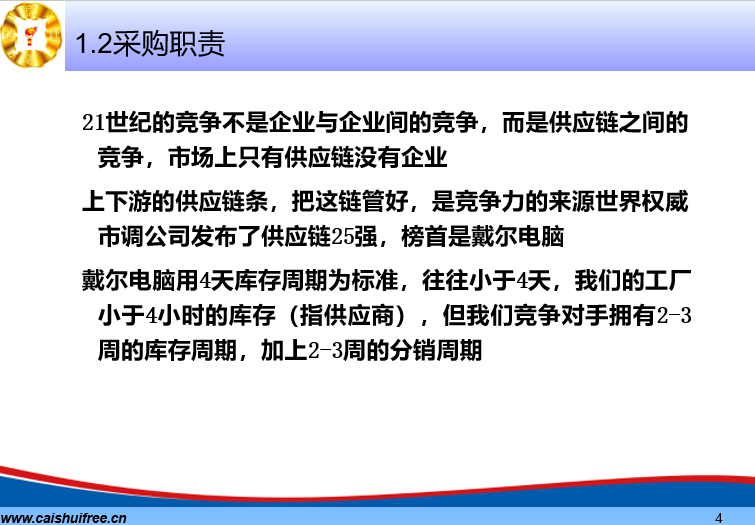 1.2采购职责

21世纪的竞争不是企业与企业间的竞争，而是供应链之间的竞争，市场上只有供应链没有企业

上下游的供应链条，把这链管好，是竞争力的来源世界权威市调公司发布了供应链25强，榜首是戴尔电脑

戴尔电脑用4天库存周期为标准，往往小于4天，我们的工厂小于4小时的库存（指供应商），但我们竞争对手拥有2-3周的库存周期，加上2-3周的分销周期

www.caishuifree.cn

4